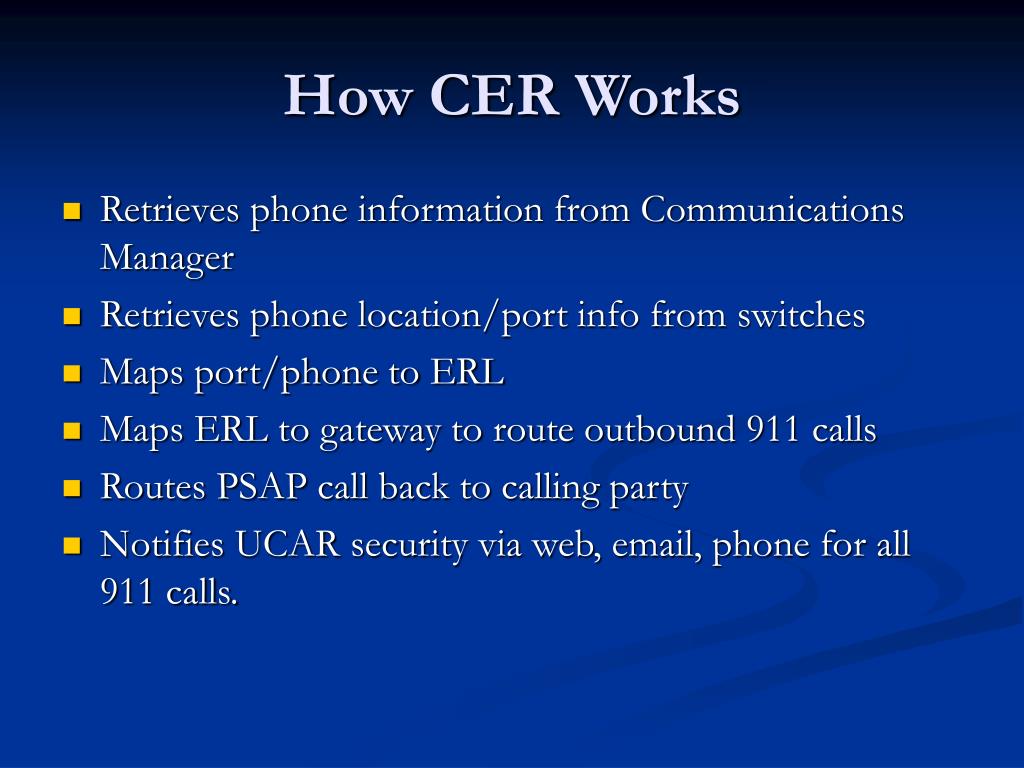 How CER Works

- Retrieves phone information from Communications Manager
- Retrieves phone location/port info from switches
- Maps port/phone to ERL
- Maps ERL to gateway to route outbound 911 calls
- Routes PSAP call back to calling party
- Notifies UCAR security via web, email, phone for all 911 calls.